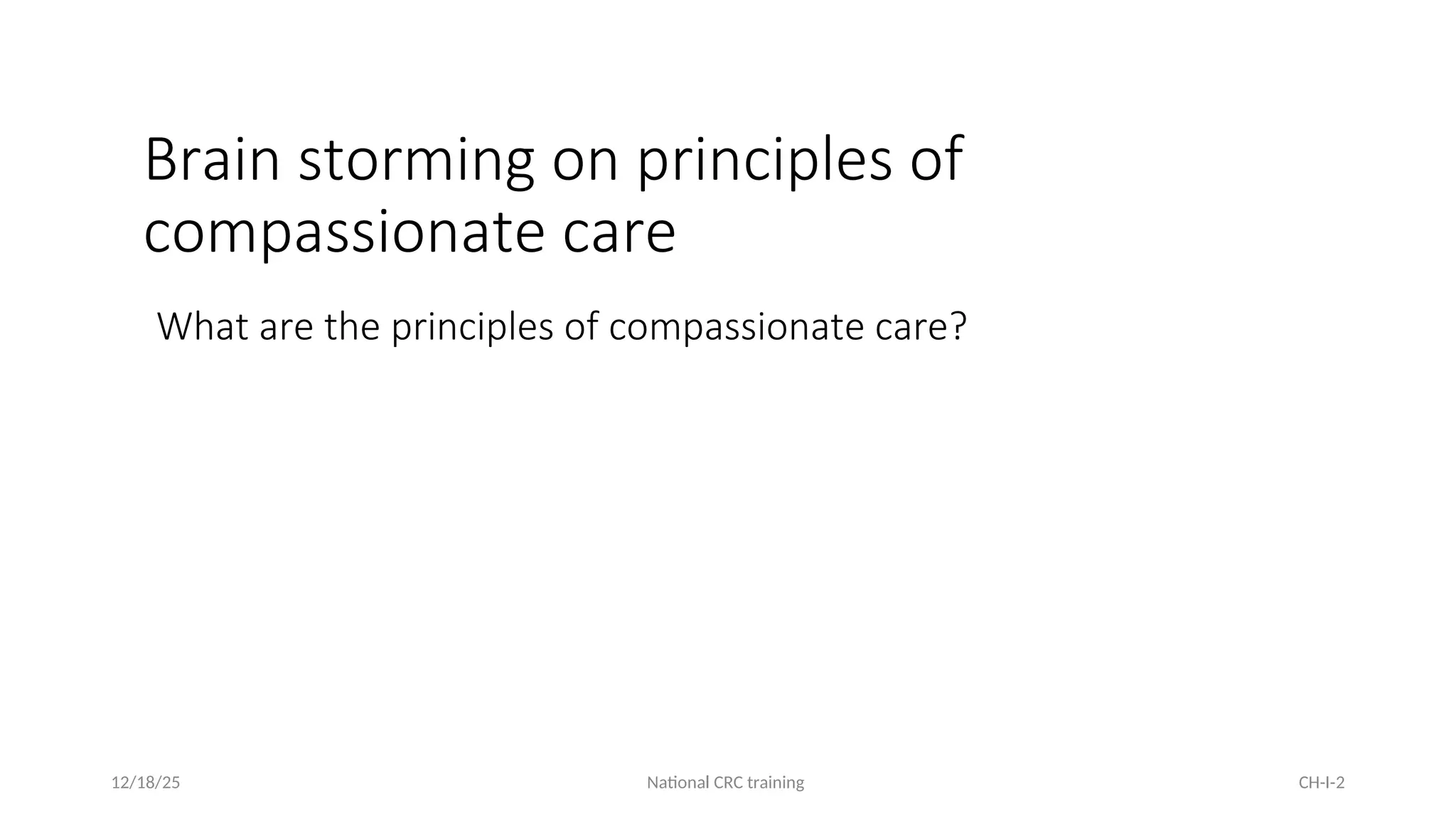 Brain storming on principles of compassionate care

What are the principles of compassionate care?

12/18/25

National CRC training

CH-I-2